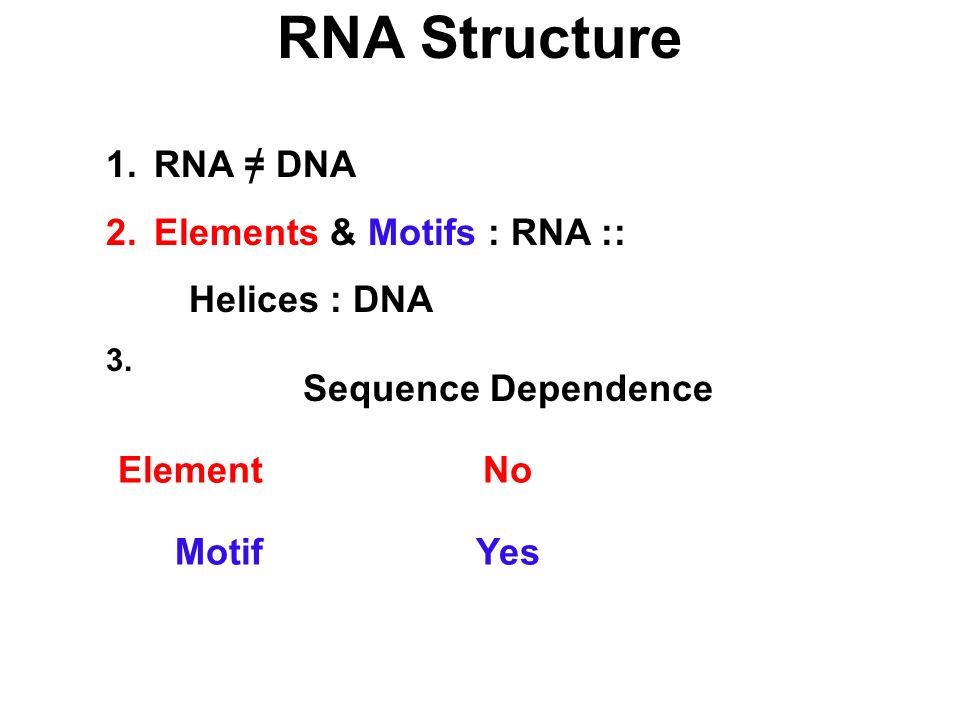 RNA Structure

1. RNA ≠ DNA

2. Elements & Motifs : RNA ::

Helices : DNA

3.

| | Sequence Dependence |
|---|---|
| Element | No |
| Motif | Yes |